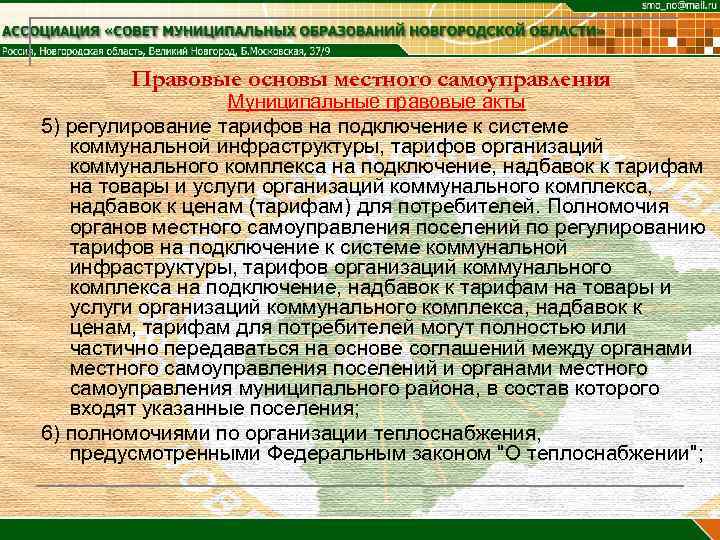 smo_no@mail.ru

АССОЦИАЦИЯ «СОВЕТ МУНИЦИПАЛЬНЫХ ОБРАЗОВАНИЙ НОВГОРОДСКОЙ ОБЛАСТИ»

Россия, Новгородская область, Великий Новгород, Б.Московская, 37/9

Правовые основы местного самоуправления

Муниципальные правовые акты

5) регулирование тарифов на подключение к системе коммунальной инфраструктуры, тарифов организаций коммунального комплекса на подключение, надбавок к тарифам на товары и услуги организаций коммунального комплекса, надбавок к ценам (тарифам) для потребителей. Полномочия органов местного самоуправления поселений по регулированию тарифов на подключение к системе коммунальной инфраструктуры, тарифов организаций коммунального комплекса на подключение, надбавок к тарифам на товары и услуги организаций коммунального комплекса, надбавок к ценам, тарифам для потребителей могут полностью или частично передаваться на основе соглашений между органами местного самоуправления поселений и органами местного самоуправления муниципального района, в состав которого входят указанные поселения;

6) полномочиями по организации теплоснабжения, предусмотренными Федеральным законом "О теплоснабжении";